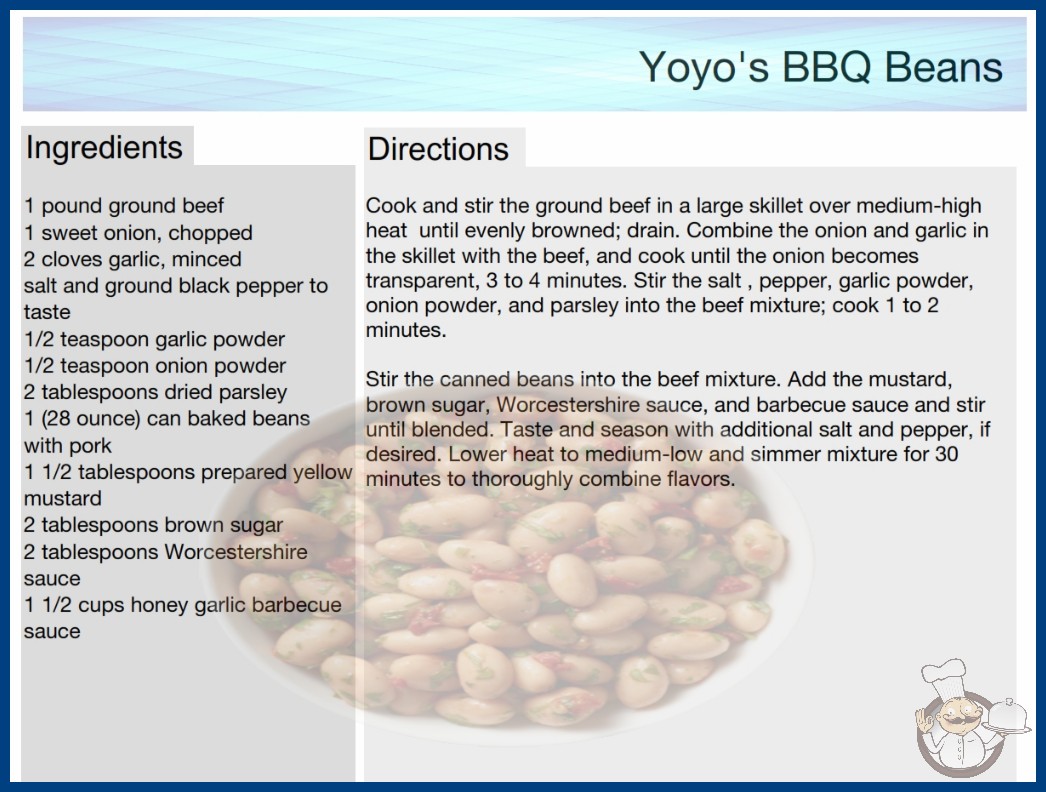 Yoyo's BBQ Beans

Ingredients

1 pound ground beef
1 sweet onion, chopped
2 cloves garlic, minced
salt and ground black pepper to taste
1/2 teaspoon garlic powder
1/2 teaspoon onion powder
2 tablespoons dried parsley
1 (28 ounce) can baked beans with pork
1 1/2 tablespoons prepared yellow mustard
2 tablespoons brown sugar
2 tablespoons Worcestershire sauce
1 1/2 cups honey garlic barbecue sauce

Directions

Cook and stir the ground beef in a large skillet over medium-high heat until evenly browned; drain. Combine the onion and garlic in the skillet with the beef, and cook until the onion becomes transparent, 3 to 4 minutes. Stir the salt , pepper, garlic powder, onion powder, and parsley into the beef mixture; cook 1 to 2 minutes.

Stir the canned beans into the beef mixture. Add the mustard, brown sugar, Worcestershire sauce, and barbecue sauce and stir until blended. Taste and season with additional salt and pepper, if desired. Lower heat to medium-low and simmer mixture for 30 minutes to thoroughly combine flavors.